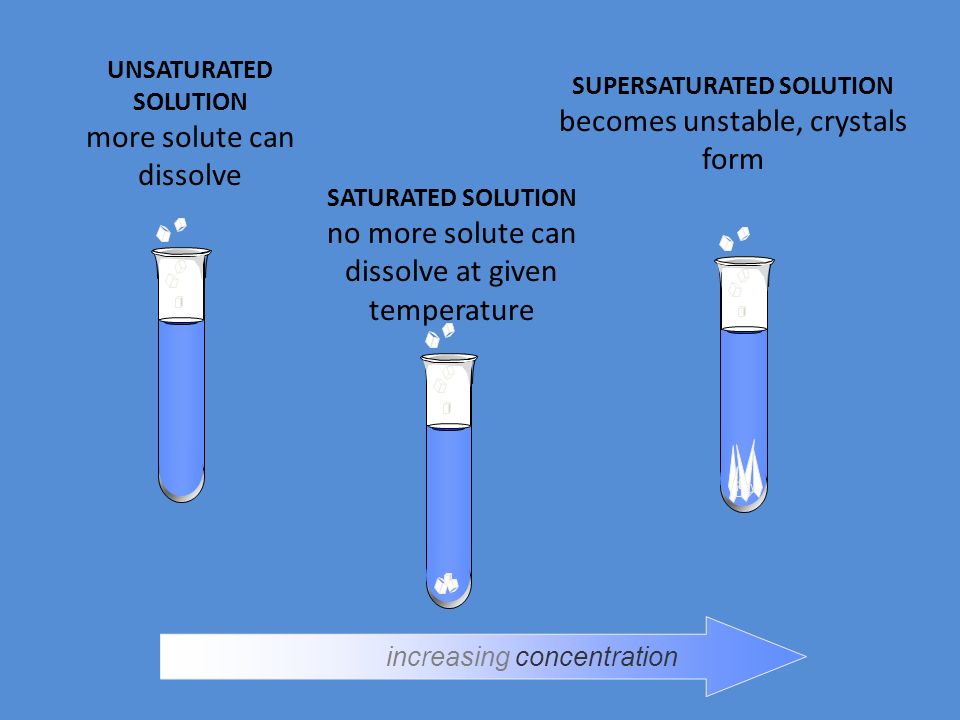 UNSATURATED SOLUTION
more solute can dissolve

SATURATED SOLUTION
no more solute can dissolve at given temperature

SUPERSATURATED SOLUTION
becomes unstable, crystals form

increasing concentration